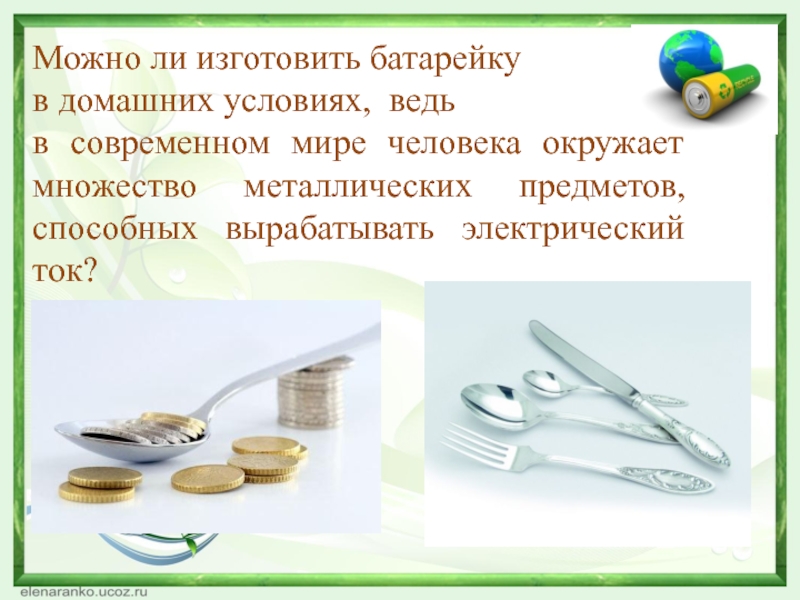 Можно ли изготовить батарейку в домашних условиях, ведь в современном мире человека окружает множество металлических предметов, способных вырабатывать электрический ток?

elenaranko.ucoz.ru